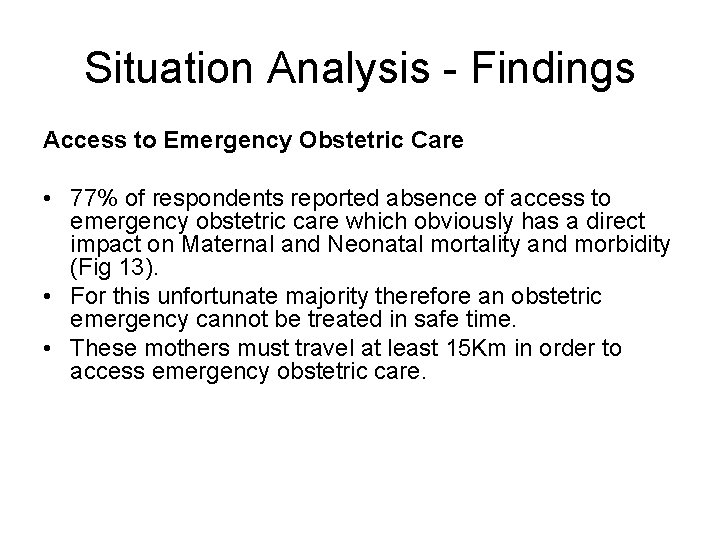 Situation Analysis - Findings

Access to Emergency Obstetric Care

• 77% of respondents reported absence of access to emergency obstetric care which obviously has a direct impact on Maternal and Neonatal mortality and morbidity (Fig 13).
• For this unfortunate majority therefore an obstetric emergency cannot be treated in safe time.
• These mothers must travel at least 15Km in order to access emergency obstetric care.